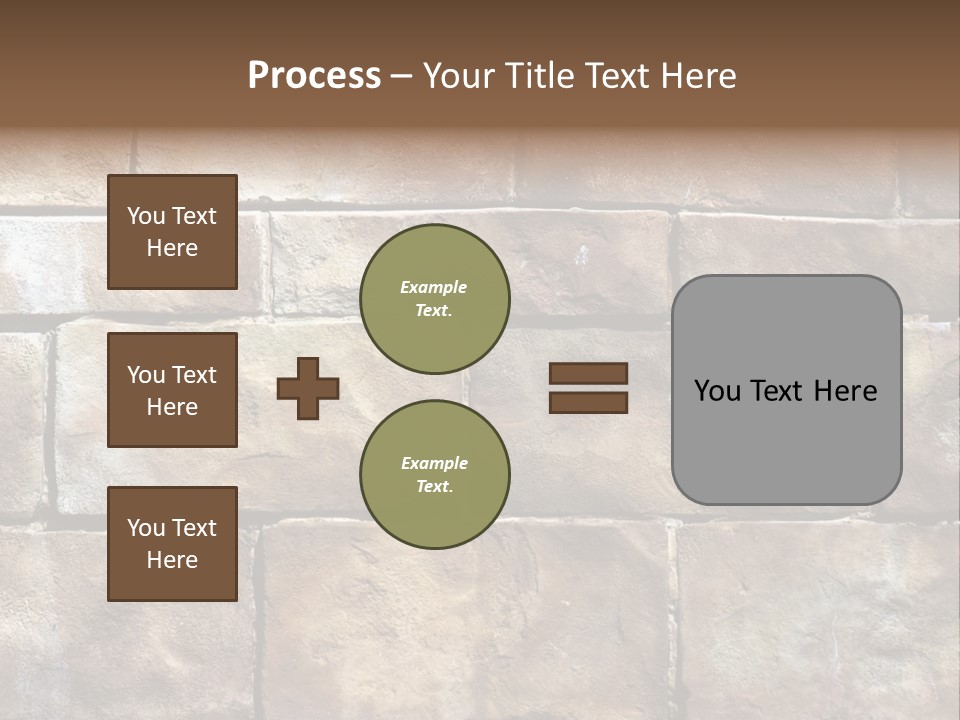 Process – Your Title Text Here

You Text Here

You Text Here

You Text Here

Example Text.

Example Text.

You Text Here